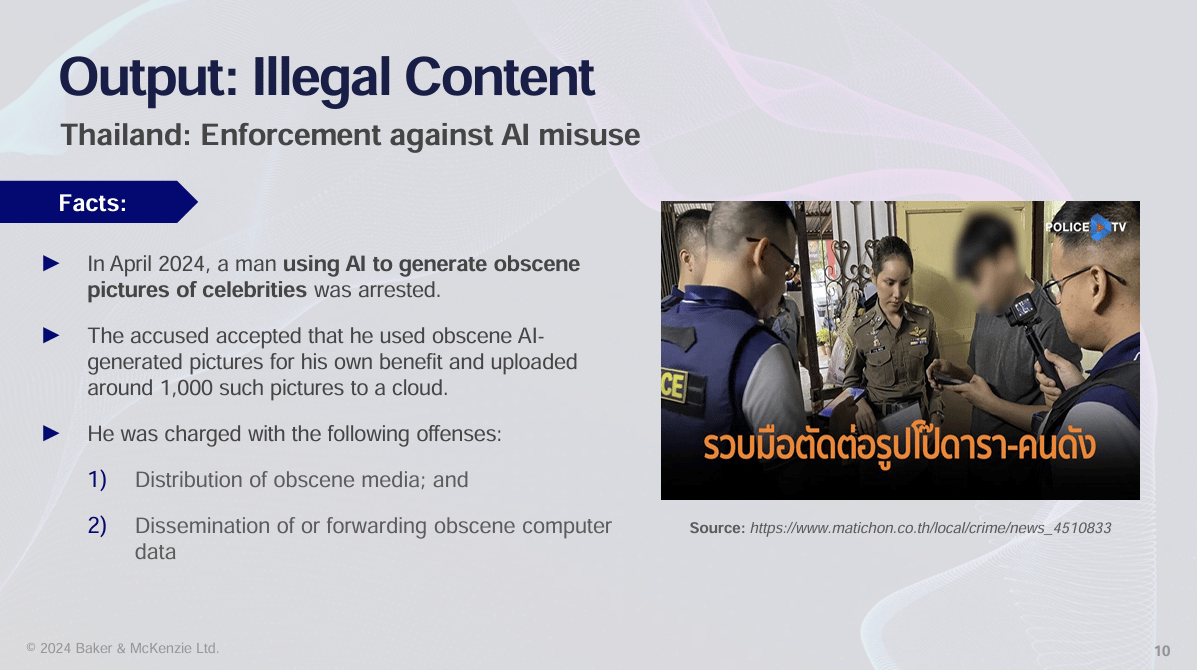 Output: Illegal Content

Thailand: Enforcement against AI misuse

Facts:

► In April 2024, a man using AI to generate obscene pictures of celebrities was arrested.

► The accused accepted that he used obscene AI-generated pictures for his own benefit and uploaded around 1,000 such pictures to a cloud.

► He was charged with the following offenses:

1) Distribution of obscene media; and

2) Dissemination of or forwarding obscene computer data

POLICE TV

CE

รวบมือตัดต่อรูปโป๊ดารา-คนดัง

Source: https://www.matichon.co.th/local/crime/news_4510833

© 2024 Baker & McKenzie Ltd.

10